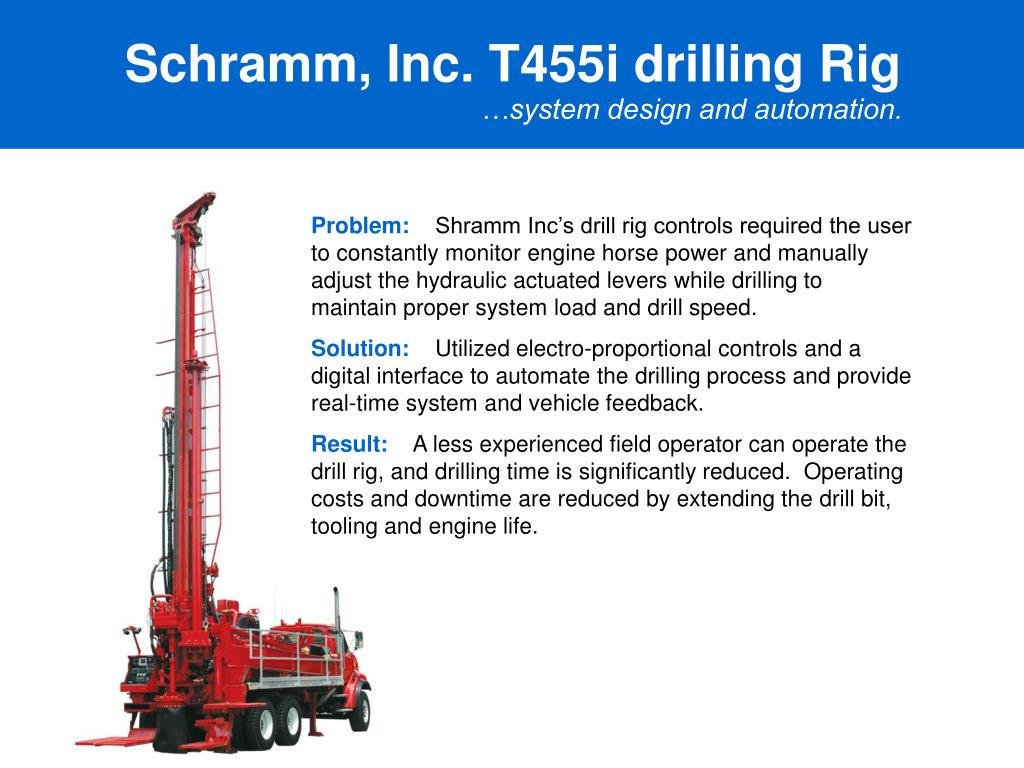 Schramm, Inc. T455i drilling Rig
…system design and automation.

Problem: Shramm Inc's drill rig controls required the user to constantly monitor engine horse power and manually adjust the hydraulic actuated levers while drilling to maintain proper system load and drill speed.

Solution: Utilized electro-proportional controls and a digital interface to automate the drilling process and provide real-time system and vehicle feedback.

Result: A less experienced field operator can operate the drill rig, and drilling time is significantly reduced. Operating costs and downtime are reduced by extending the drill bit, tooling and engine life.